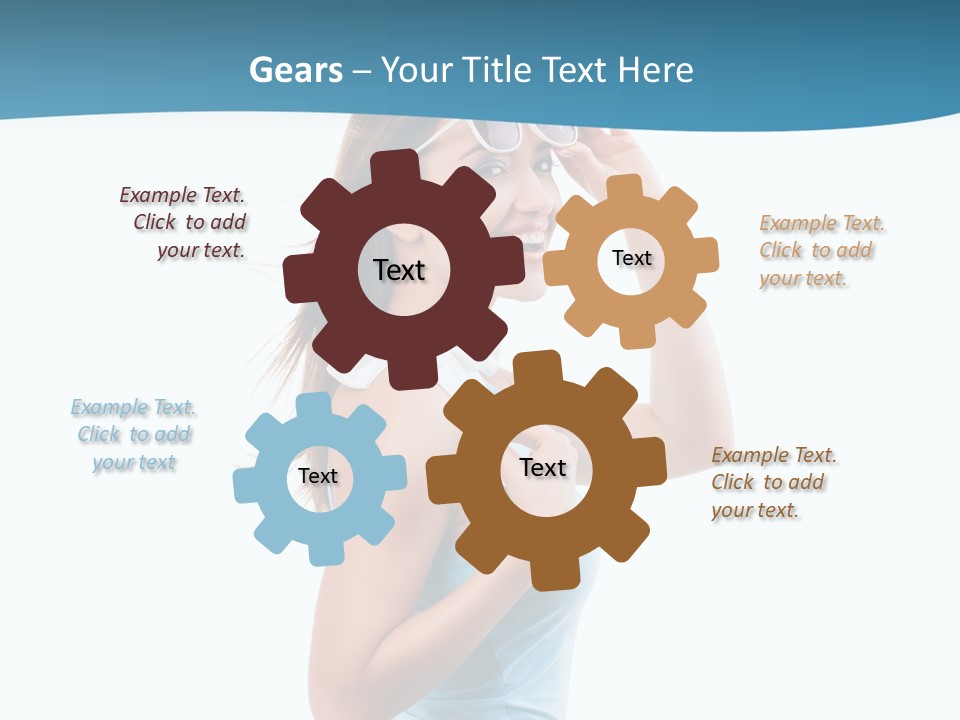 Gears – Your Title Text Here

Example Text. Click to add your text.

Text

Text

Example Text. Click to add your text.

Example Text. Click to add your text

Text

Text

Example Text. Click to add your text.